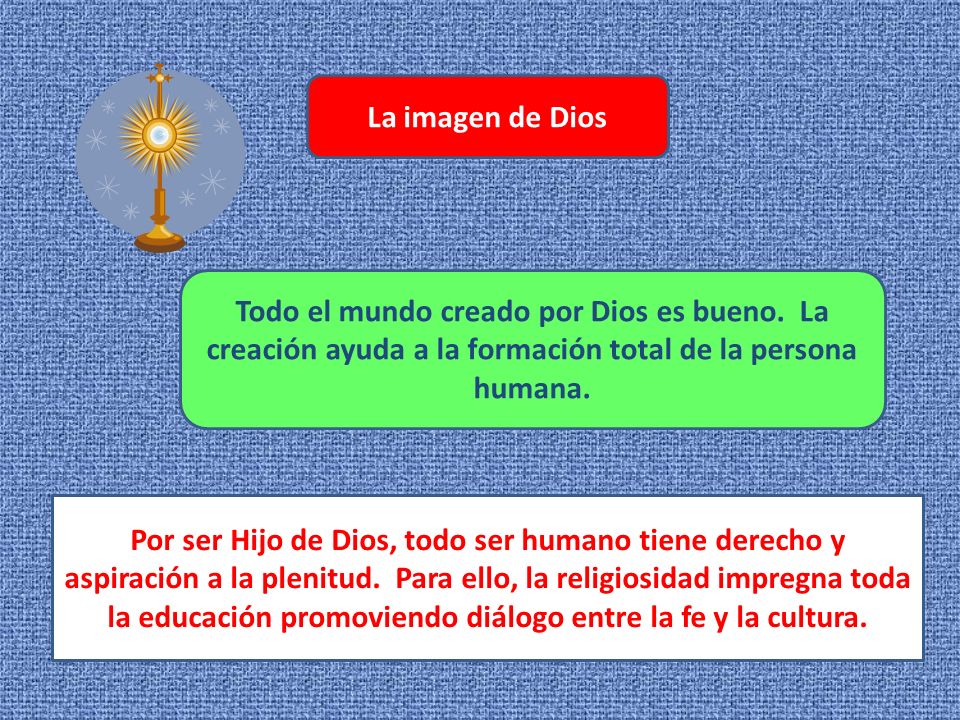 La imagen de Dios

Todo el mundo creado por Dios es bueno. La creación ayuda a la formación total de la persona humana.

Por ser Hijo de Dios, todo ser humano tiene derecho y aspiración a la plenitud. Para ello, la religiosidad impregna toda la educación promoviendo diálogo entre la fe y la cultura.